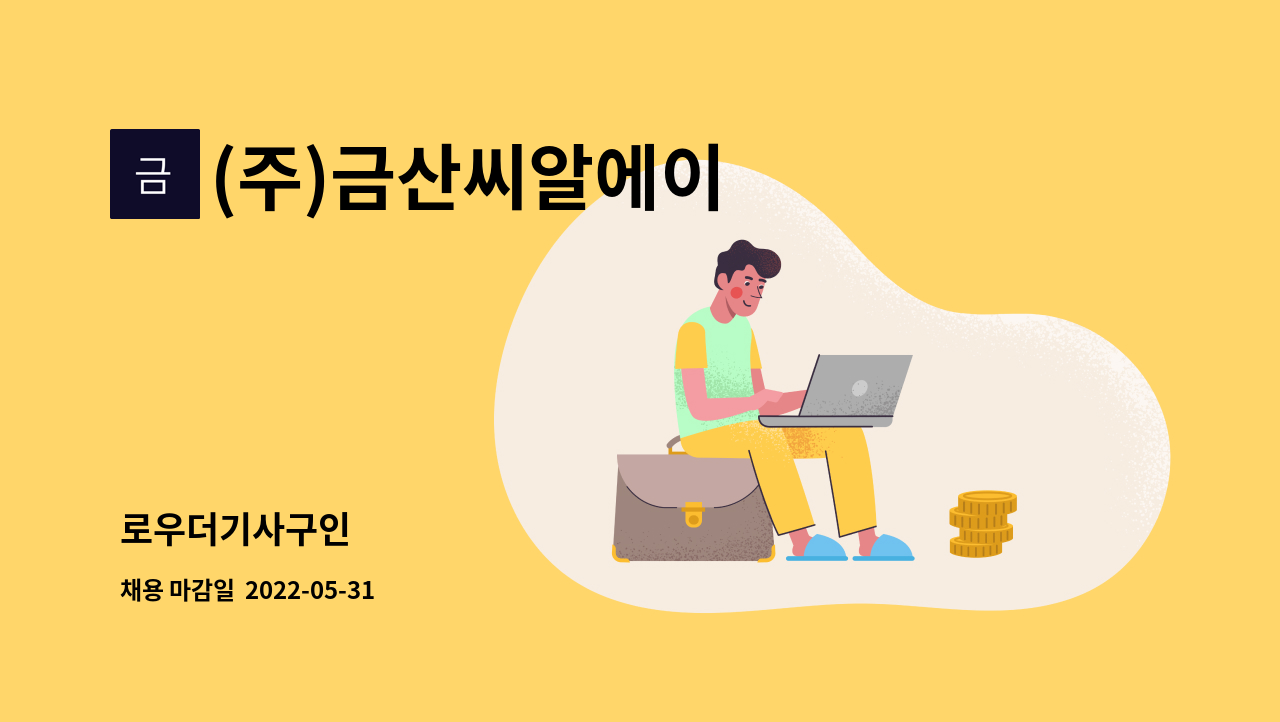 금

(주)금산씨알에이

로우더기사구인

채용 마감일 2022-05-31